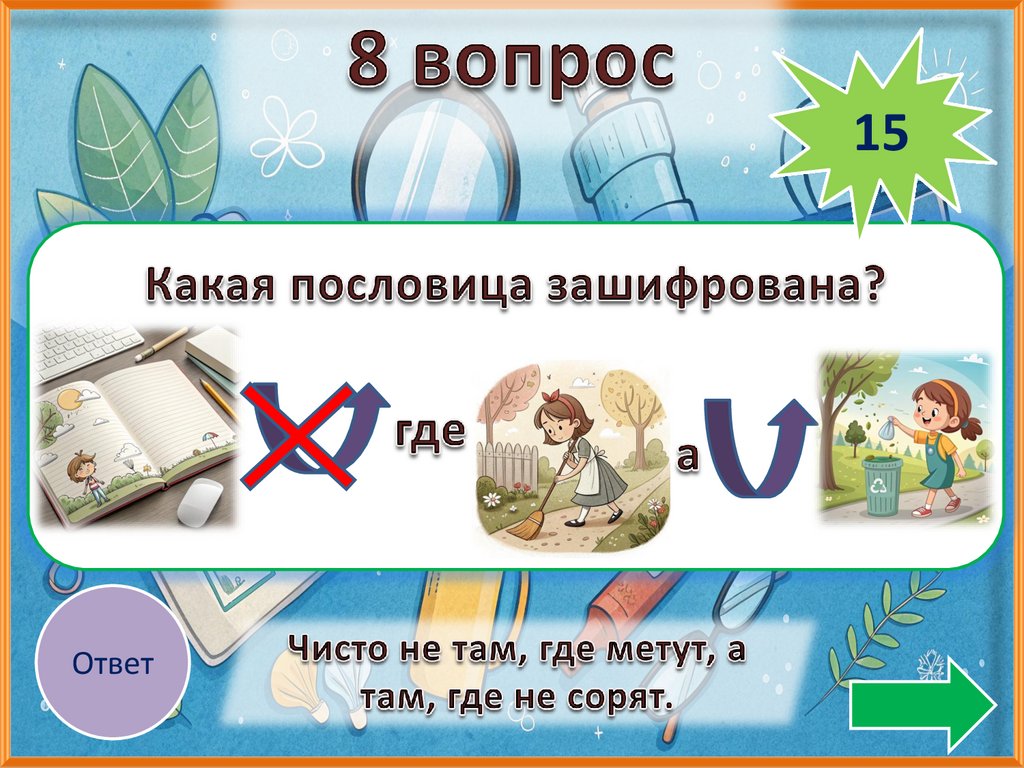 8 вопрос

15

Какая пословица зашифрована?

где

а

Ответ

Чисто не там, где метут, а там, где не сорят.